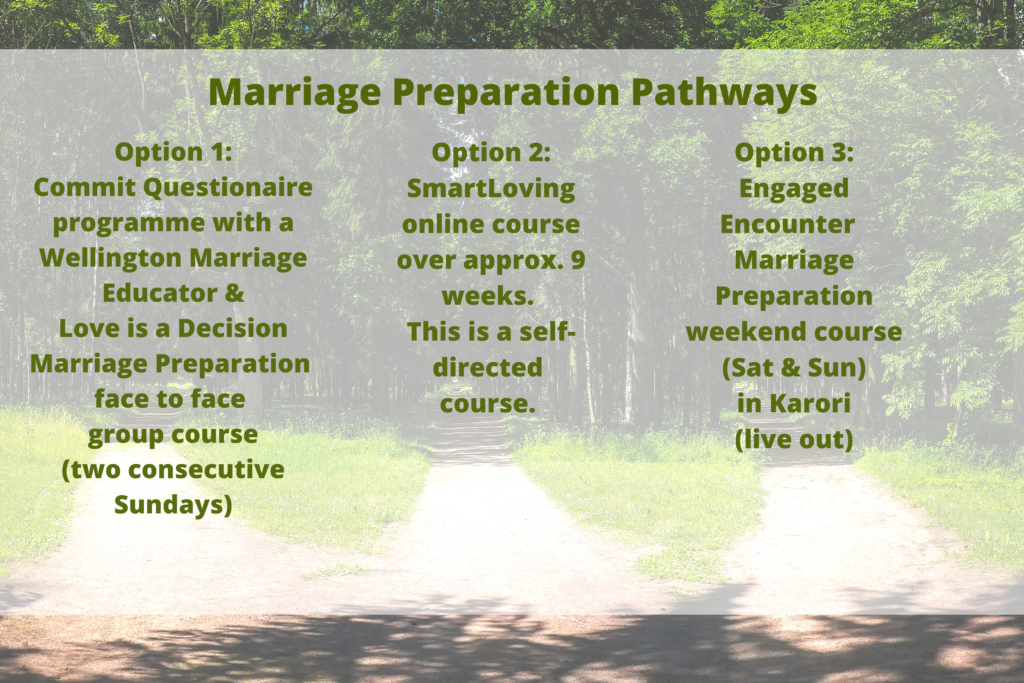 Marriage Preparation Pathways

Option 1:
Commit Questionaire programme with a Wellington Marriage Educator &
Love is a Decision Marriage Preparation face to face group course (two consecutive Sundays)

Option 2:
SmartLoving online course over approx. 9 weeks.
This is a self-directed course.

Option 3:
Engaged Encounter Marriage Preparation weekend course (Sat & Sun) in Karori (live out)